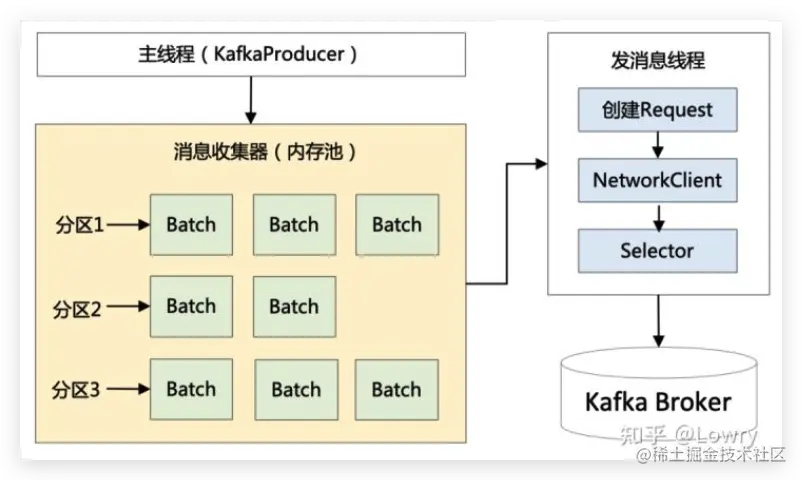 主线程（KafkaProducer）

消息收集器（内存池）

分区1 Batch Batch Batch

分区2 Batch Batch

分区3 Batch Batch Batch

发消息线程

创建Request

NetworkClient

Selector

Kafka Broker

知乎 @Lowry

@稀土掘金技术社区